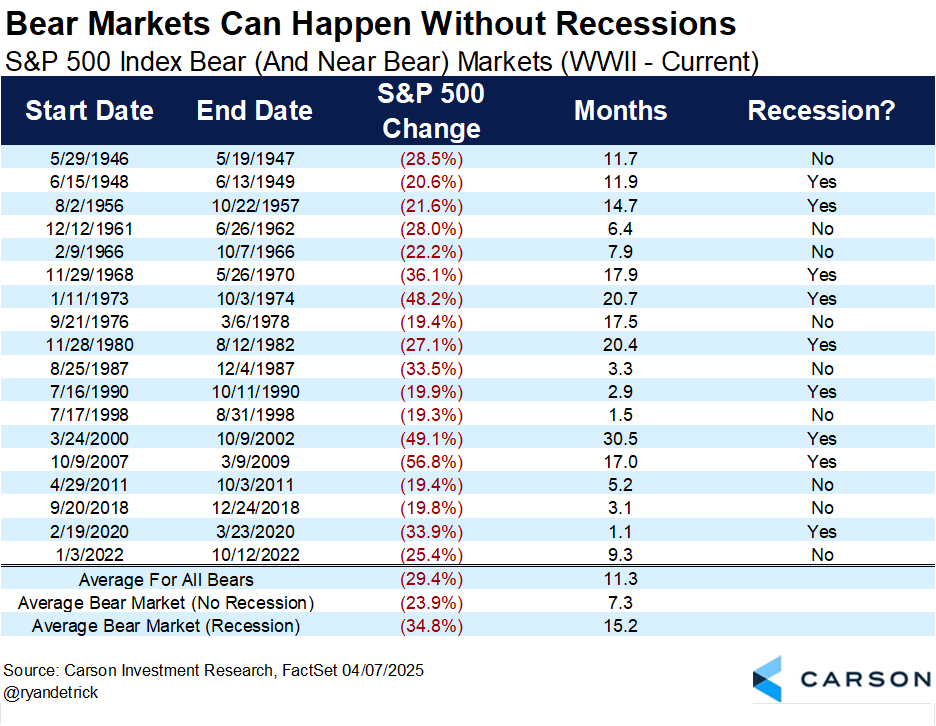 Bear Markets Can Happen Without Recessions

S&P 500 Index Bear (And Near Bear) Markets (WWII - Current)

| Start Date | End Date | S&P 500 Change | Months | Recession? |
|---|---|---|---|---|
| 5/29/1946 | 5/19/1947 | (28.5%) | 11.7 | No |
| 6/15/1948 | 6/13/1949 | (20.6%) | 11.9 | Yes |
| 8/2/1956 | 10/22/1957 | (21.6%) | 14.7 | Yes |
| 12/12/1961 | 6/26/1962 | (28.0%) | 6.4 | No |
| 2/9/1966 | 10/7/1966 | (22.2%) | 7.9 | No |
| 11/29/1968 | 5/26/1970 | (36.1%) | 17.9 | Yes |
| 1/11/1973 | 10/3/1974 | (48.2%) | 20.7 | Yes |
| 9/21/1976 | 3/6/1978 | (19.4%) | 17.5 | No |
| 11/28/1980 | 8/12/1982 | (27.1%) | 20.4 | Yes |
| 8/25/1987 | 12/4/1987 | (33.5%) | 3.3 | No |
| 7/16/1990 | 10/11/1990 | (19.9%) | 2.9 | Yes |
| 7/17/1998 | 8/31/1998 | (19.3%) | 1.5 | No |
| 3/24/2000 | 10/9/2002 | (49.1%) | 30.5 | Yes |
| 10/9/2007 | 3/9/2009 | (56.8%) | 17.0 | Yes |
| 4/29/2011 | 10/3/2011 | (19.4%) | 5.2 | No |
| 9/20/2018 | 12/24/2018 | (19.8%) | 3.1 | No |
| 2/19/2020 | 3/23/2020 | (33.9%) | 1.1 | Yes |
| 1/3/2022 | 10/12/2022 | (25.4%) | 9.3 | No |
| Average For All Bears | | (29.4%) | 11.3 | |
| Average Bear Market (No Recession) | | (23.9%) | 7.3 | |
| Average Bear Market (Recession) | | (34.8%) | 15.2 | |

Source: Carson Investment Research, FactSet 04/07/2025
@ryandetrick

CARSON